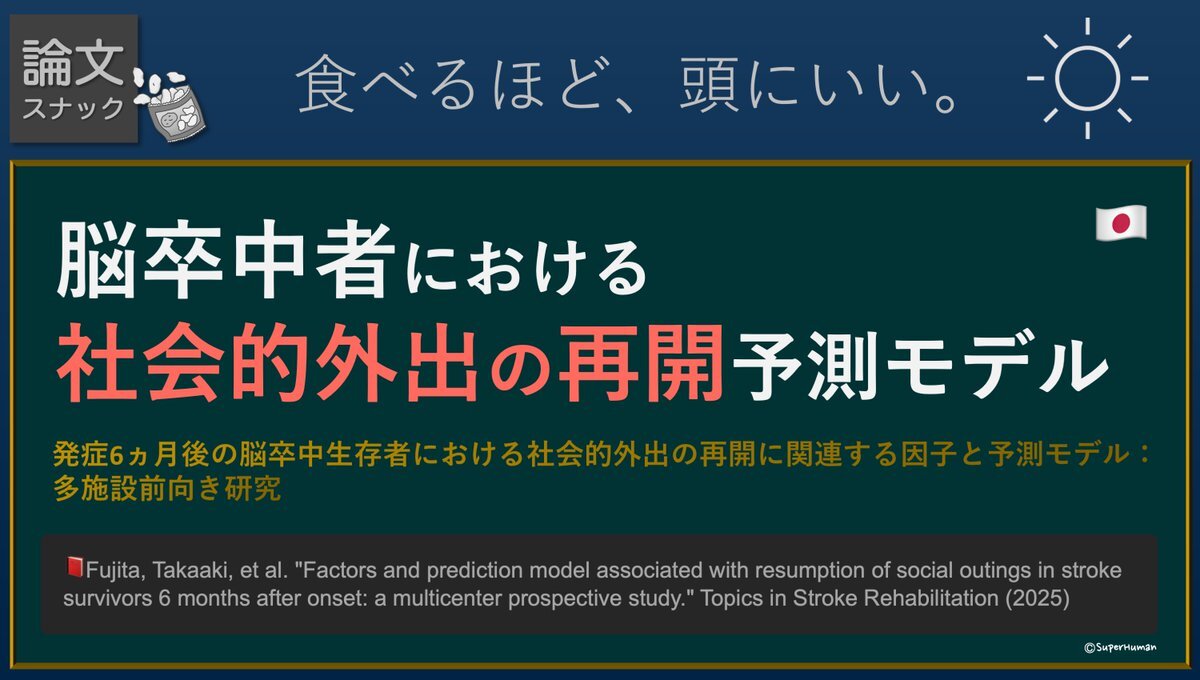 論文
スナック

食べるほど、頭にいい。

脳卒中者における
社会的外出の再開予測モデル

発症6ヵ月後の脳卒中生存者における社会的外出の再開に関連する因子と予測モデル：多施設前向き研究

Fujita, Takaaki, et al. "Factors and prediction model associated with resumption of social outings in stroke survivors 6 months after onset: a multicenter prospective study." Topics in Stroke Rehabilitation (2025)

©SuperHuman